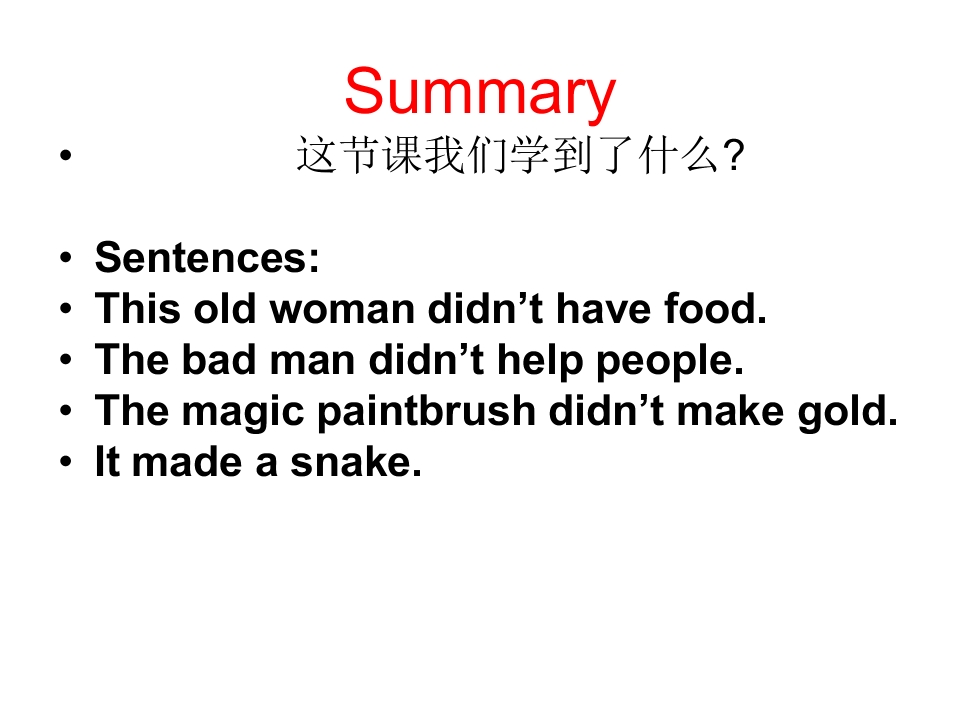 Summary

• 这节课我们学到了什么?

• Sentences:
• This old woman didn’t have food.
• The bad man didn’t help people.
• The magic paintbrush didn’t make gold.
• It made a snake.